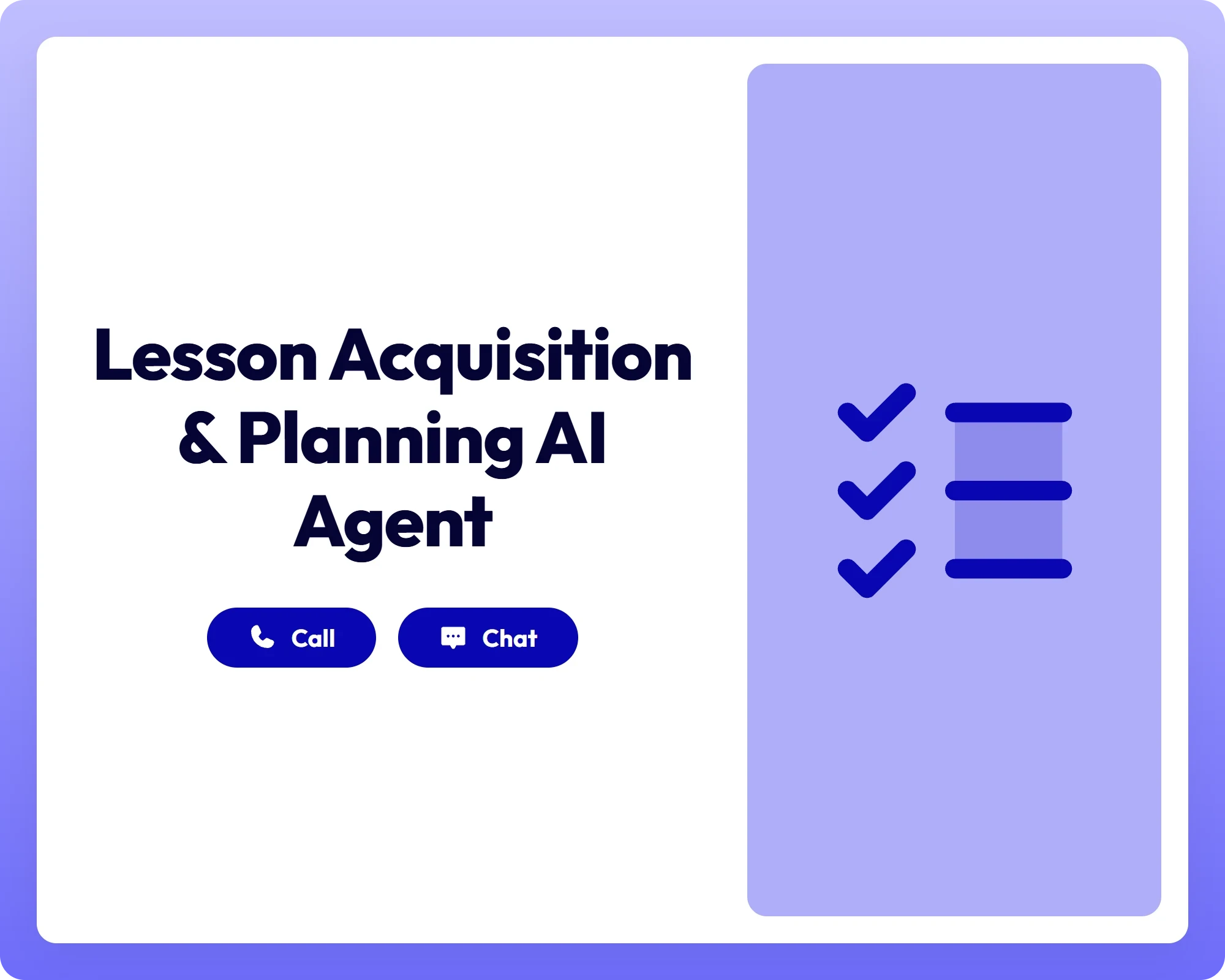 Lesson Acquisition & Planning AI Agent

Call

Chat